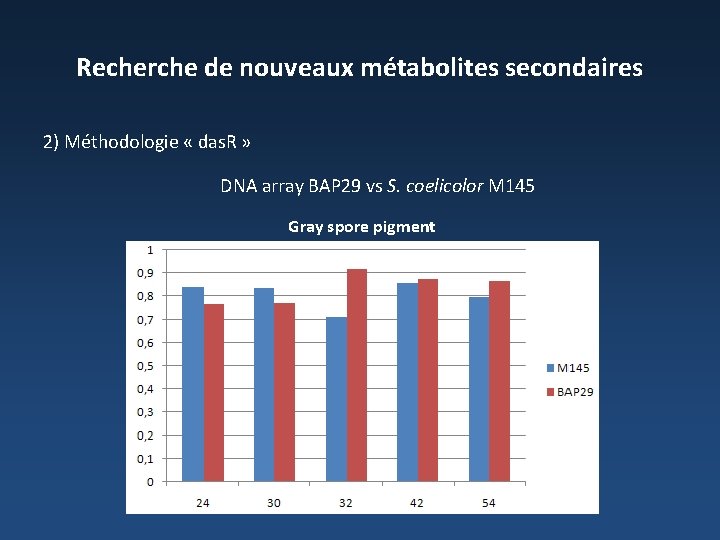 Recherche de nouveaux métabolites secondaires

2) Méthodologie « dasR »

DNA array BAP29 vs S. coelicolor M145

Gray spore pigment

1
0,9
0,8
0,7
0,6
0,5
0,4
0,3
0,2
0,1
0

24 30 32 42 54

M145
BAP29